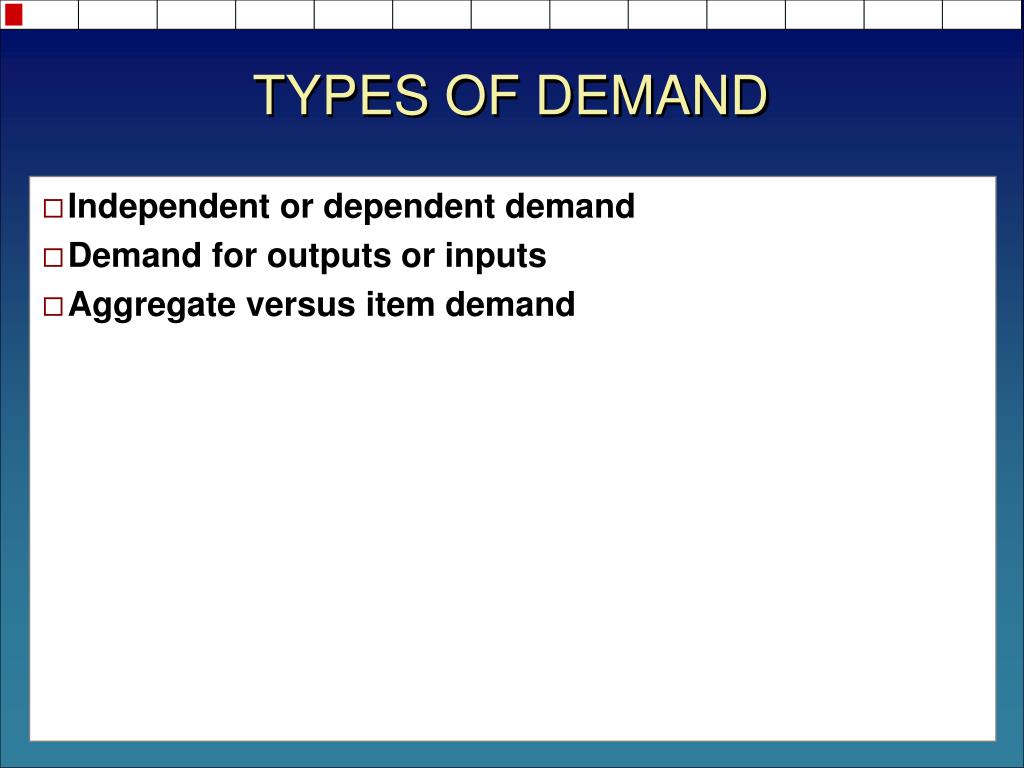 TYPES OF DEMAND

□ Independent or dependent demand
□ Demand for outputs or inputs
□ Aggregate versus item demand